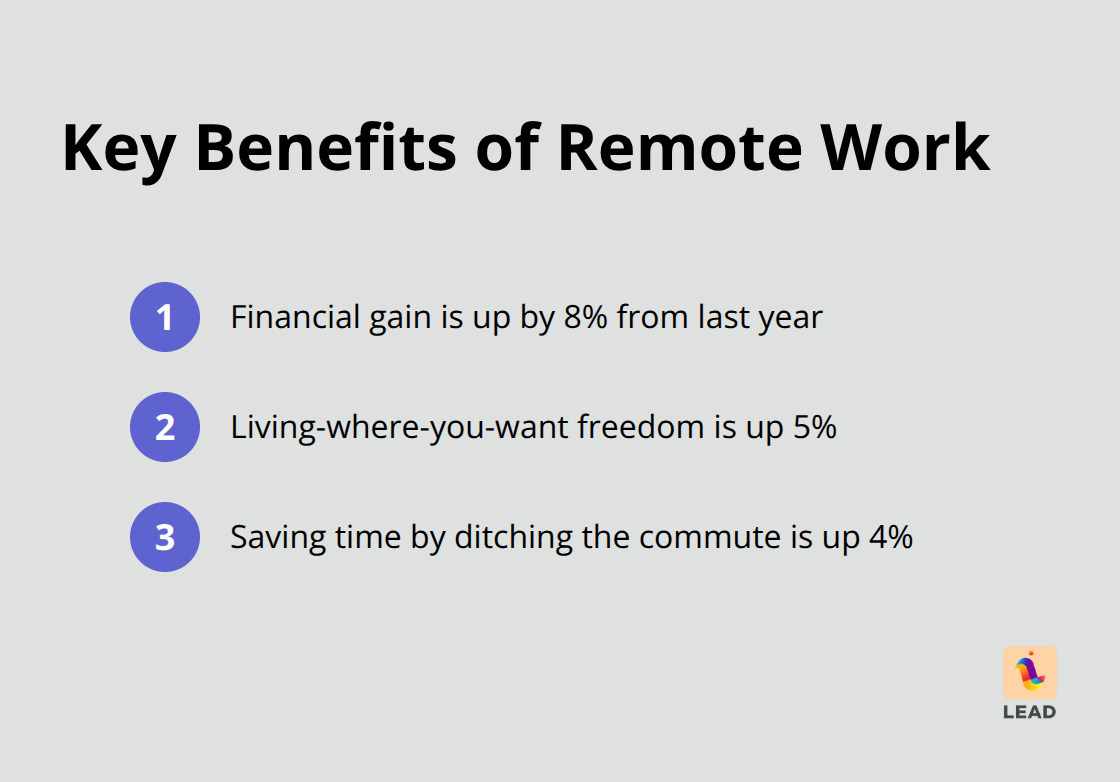 Key Benefits of Remote Work

1 Financial gain is up by 8% from last year

2 Living-where-you-want freedom is up 5%

3 Saving time by ditching the commute is up 4%

LEAD